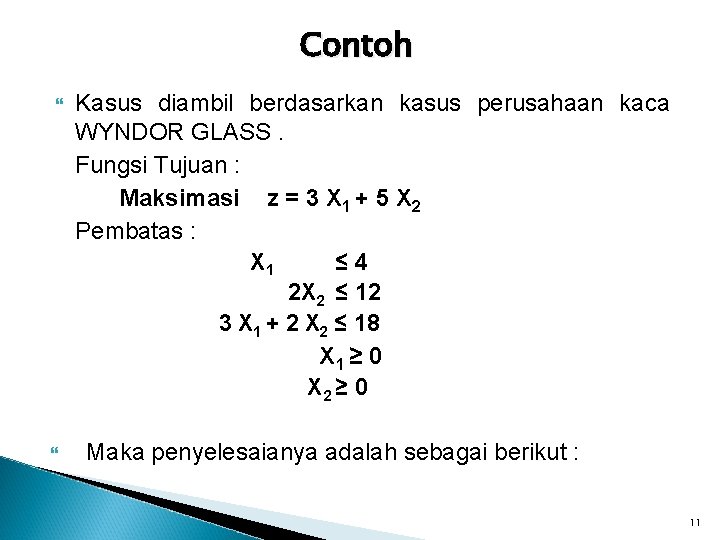 Contoh

Kasus diambil berdasarkan kasus perusahaan kaca WYNDOR GLASS .

Fungsi Tujuan :

Maksimasi $z = 3 X_1 + 5 X_2$

Pembatas :

$X_1 \leq 4$

$2X_2 \leq 12$

$3 X_1 + 2 X_2 \leq 18$

$X_1 \geq 0$

$X_2 \geq 0$

Maka penyelesaianya adalah sebagai berikut :

11